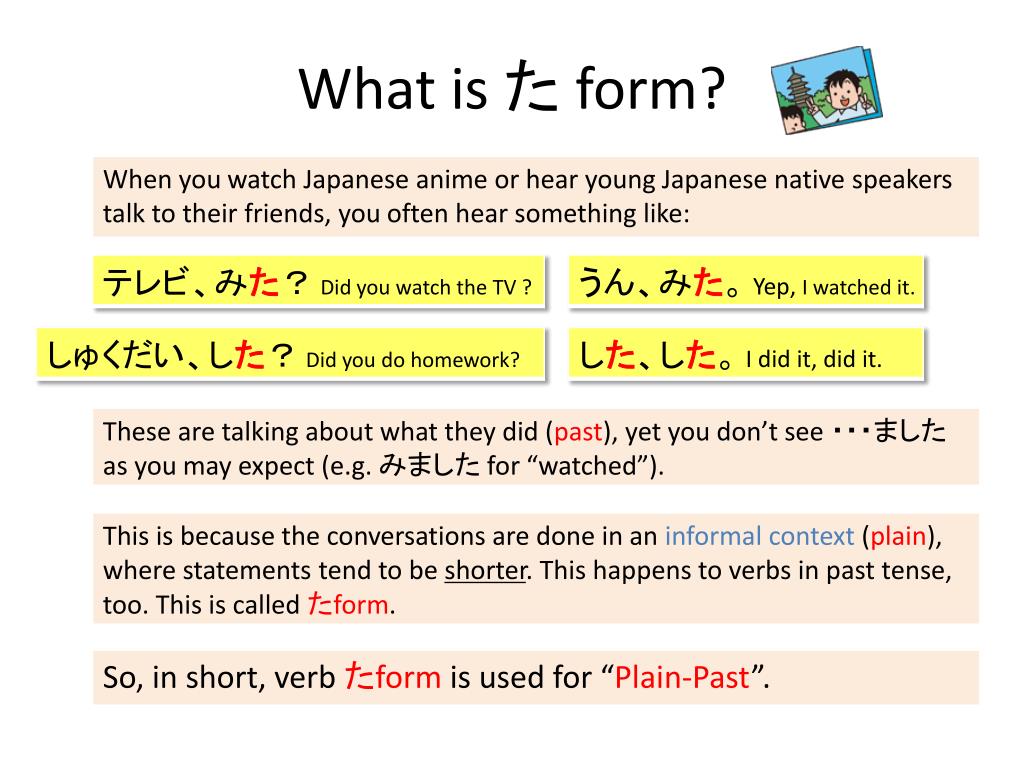 What is た form?

When you watch Japanese anime or hear young Japanese native speakers talk to their friends, you often hear something like:

テレビ、みた？ Did you watch the TV ?

うん、みた。Yep, I watched it.

しゅくだい、した？ Did you do homework?

した、した。I did it, did it.

These are talking about what they did (past), yet you don't see ・・・ました as you may expect (e.g. みました for "watched").

This is because the conversations are done in an informal context (plain), where statements tend to be shorter. This happens to verbs in past tense, too. This is called たform.

So, in short, verb たform is used for "Plain-Past".